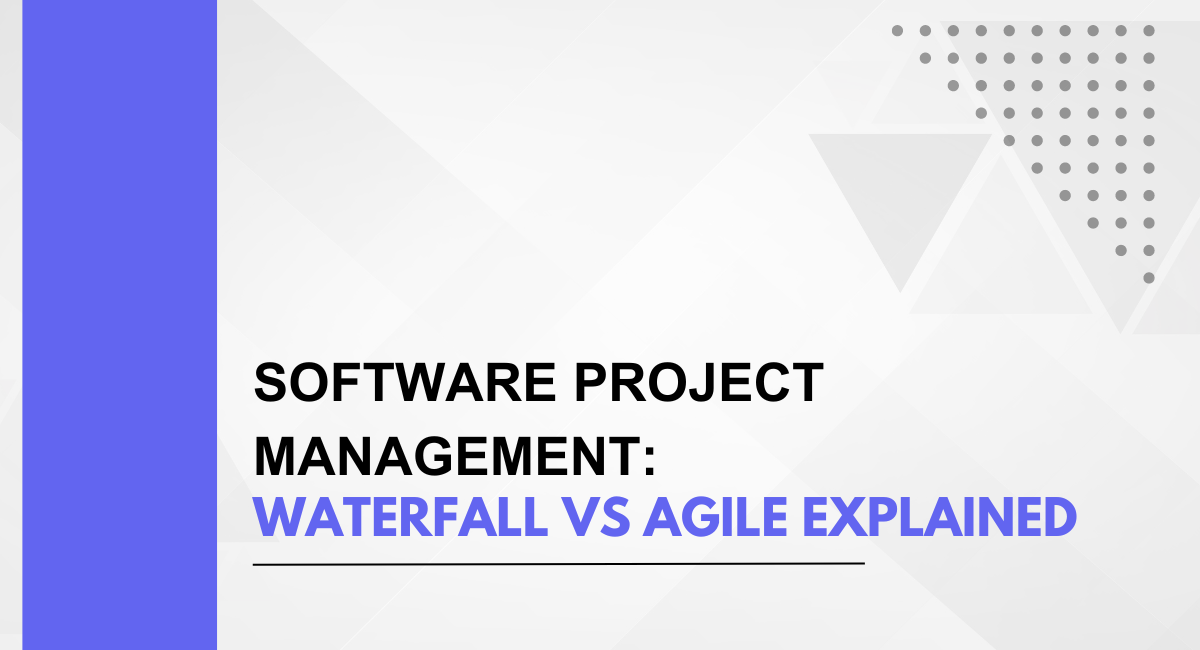 SOFTWARE PROJECT MANAGEMENT:
WATERFALL VS AGILE EXPLAINED